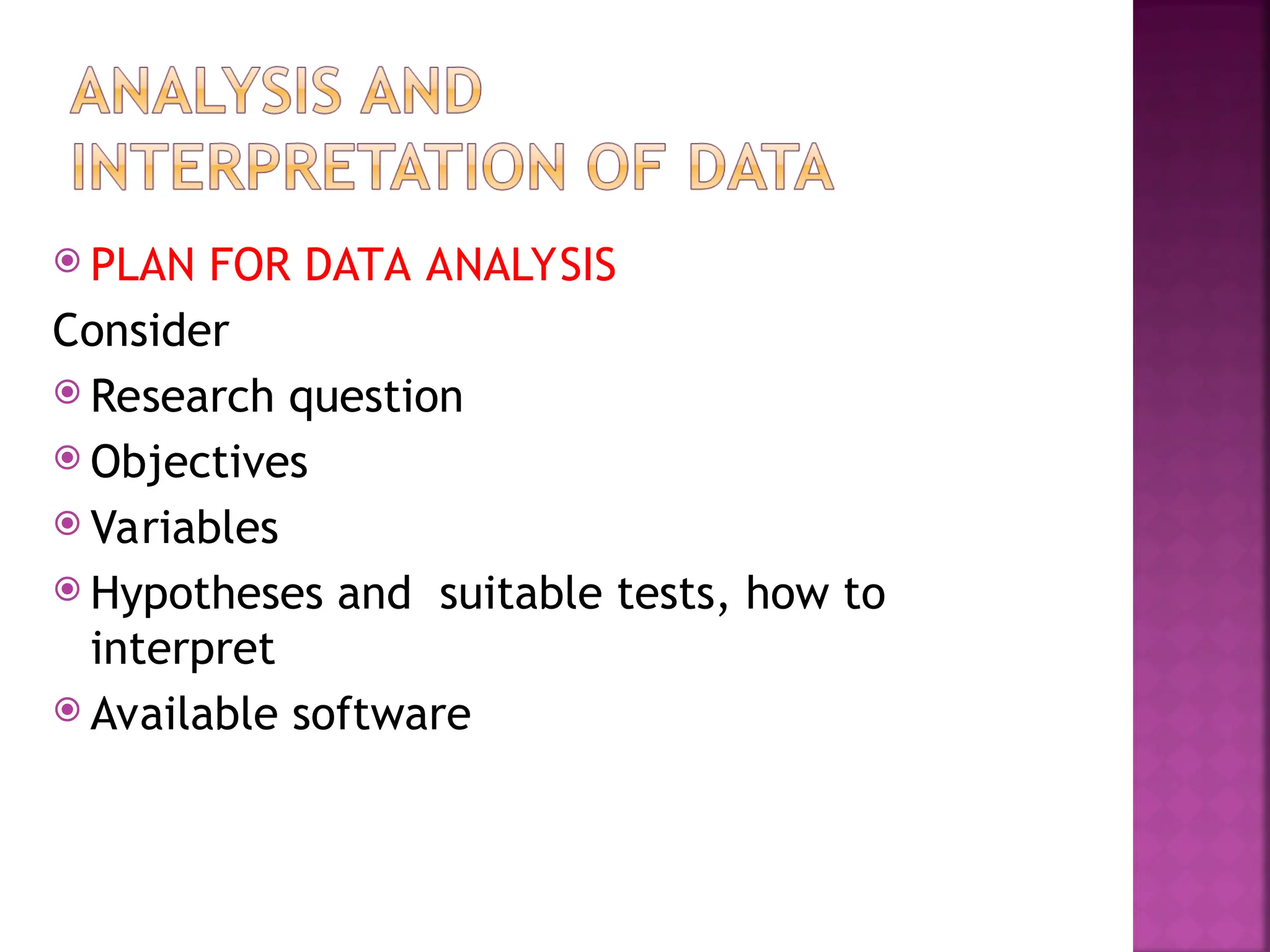 ANALYSIS AND INTERPRETATION OF DATA

PLAN FOR DATA ANALYSIS

Consider

Research question

Objectives

Variables

Hypotheses and suitable tests, how to interpret

Available software